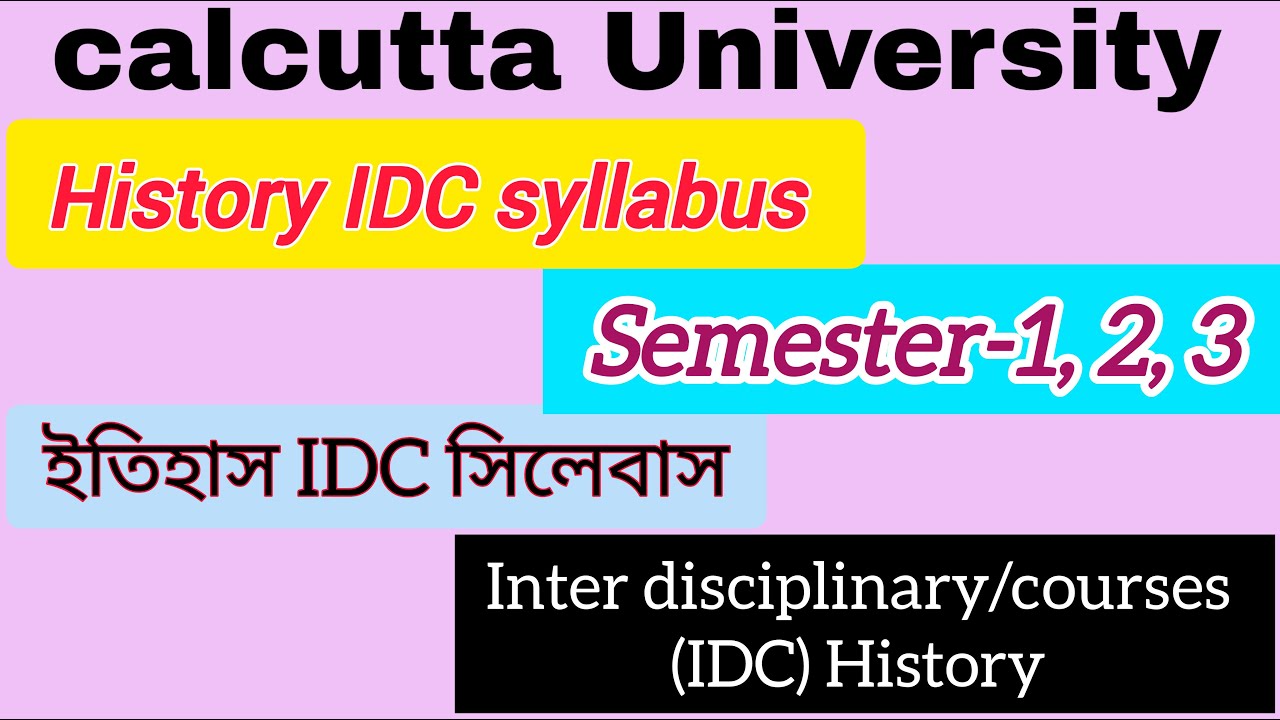 calcutta University

History IDC syllabus

Semester-1, 2, 3

ইতিহাস IDC সিলেবাস

Inter disciplinary/courses (IDC) History